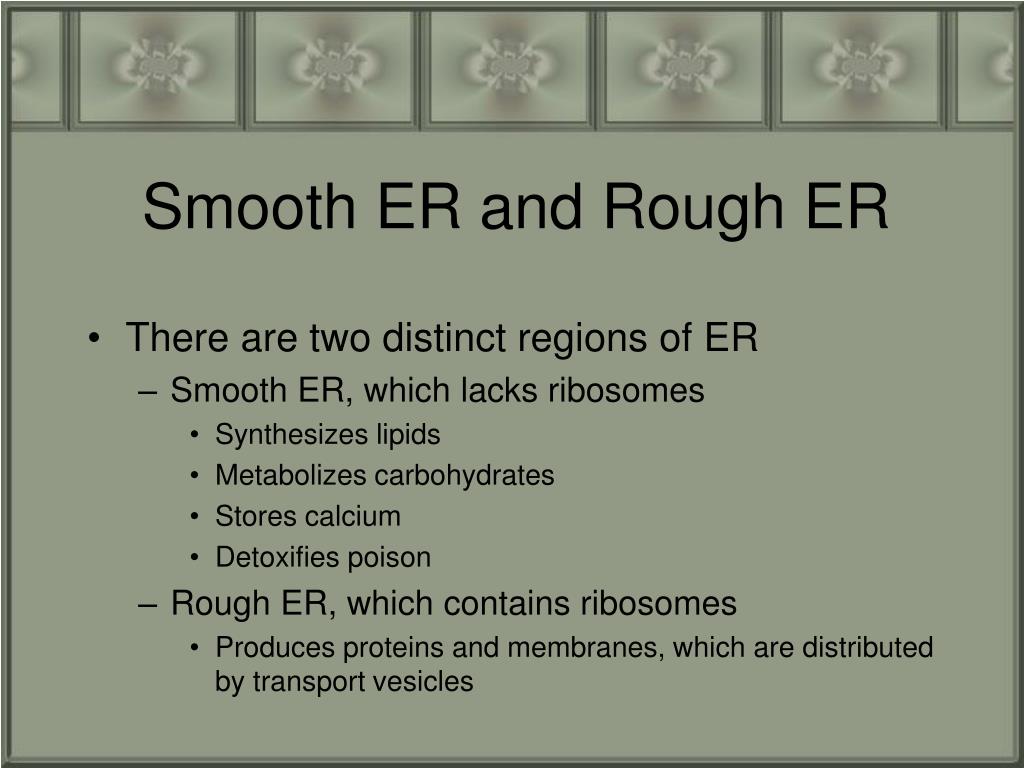 Smooth ER and Rough ER

• There are two distinct regions of ER
– Smooth ER, which lacks ribosomes
• Synthesizes lipids
• Metabolizes carbohydrates
• Stores calcium
• Detoxifies poison
– Rough ER, which contains ribosomes
• Produces proteins and membranes, which are distributed by transport vesicles